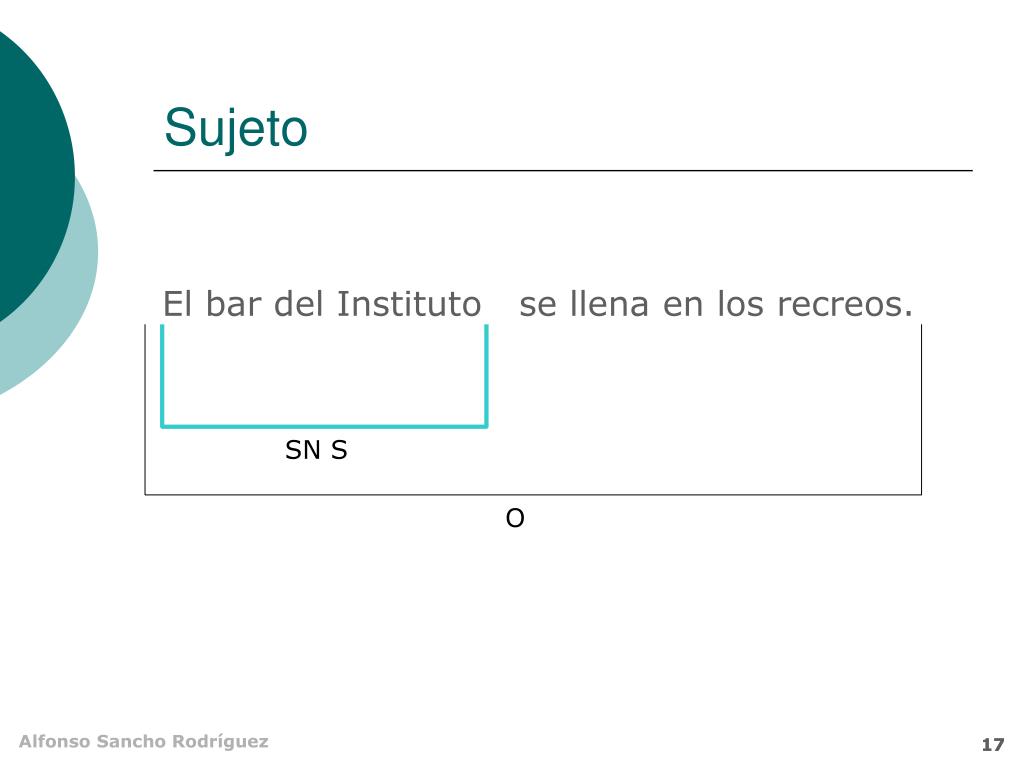 Sujeto

El bar del Instituto se llena en los recreos.

SN S

O

Alfonso Sancho Rodríguez

17